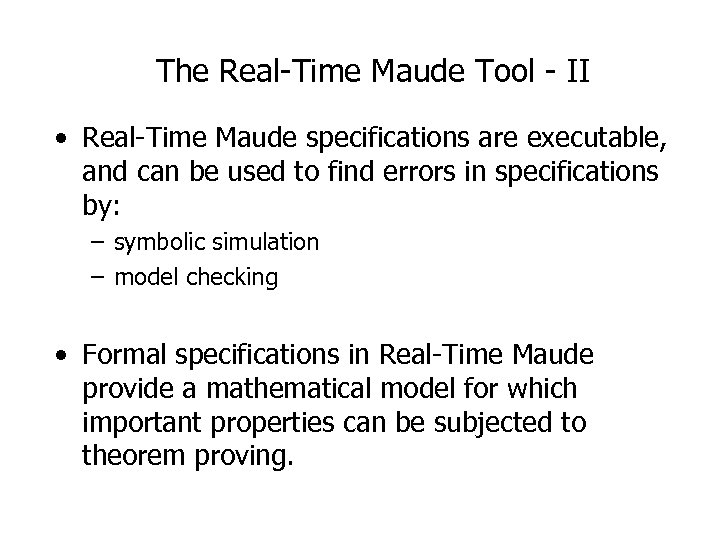 The Real-Time Maude Tool - II

• Real-Time Maude specifications are executable, and can be used to find errors in specifications by:
– symbolic simulation
– model checking

• Formal specifications in Real-Time Maude provide a mathematical model for which important properties can be subjected to theorem proving.